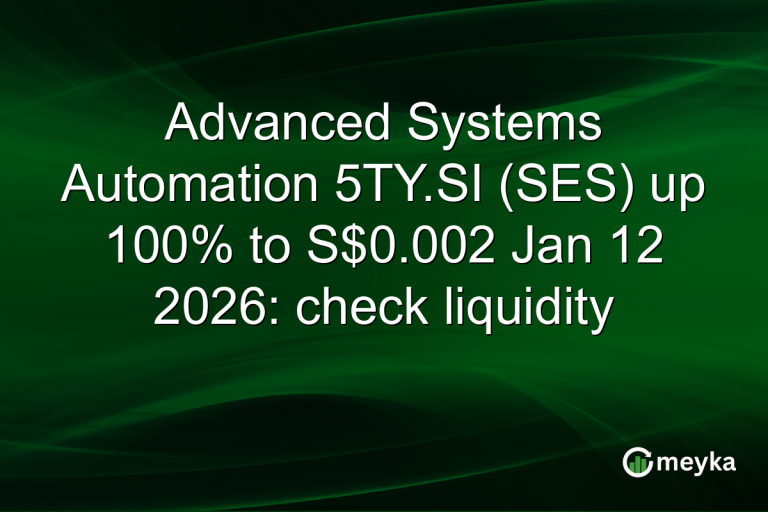 Advanced Systems Automation 5TY.SI (SES) up 100% to S$0.002 Jan 12 2026: check liquidity

meyka